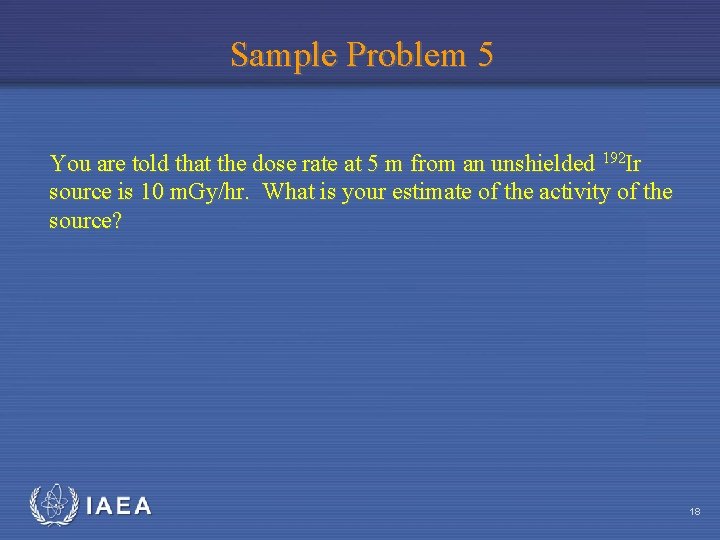 Sample Problem 5

You are told that the dose rate at 5 m from an unshielded $^{192}$Ir source is 10 mGy/hr. What is your estimate of the activity of the source?

IAEA

18